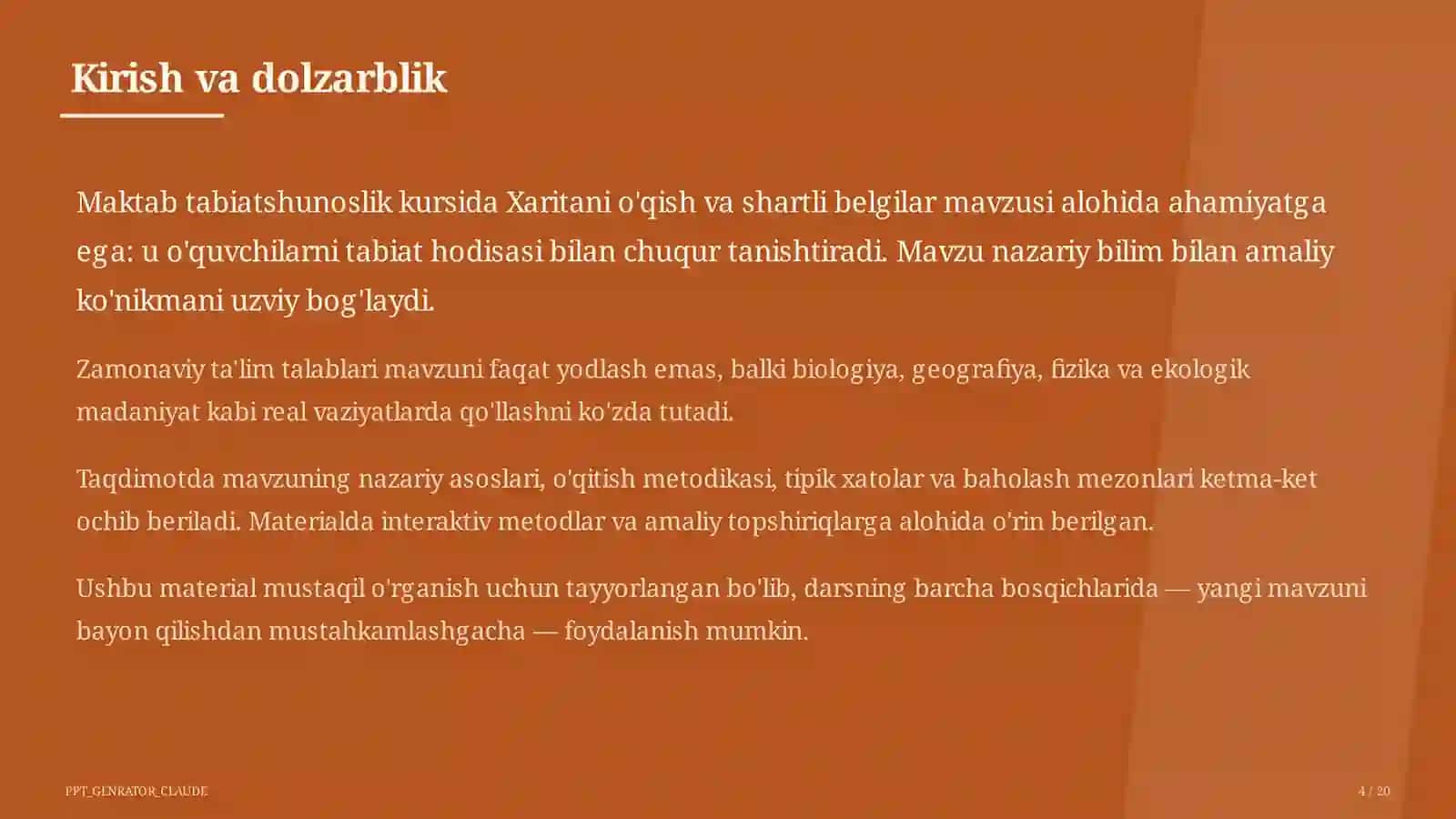 Kirish va dolzarblik

Maktab tabiatshunoslik kursida Xaritani o'qish va shartli belgilar mavzusi alohida ahamiyatga ega: u o'quvchilarni tabiat hodisasi bilan chuqur tanishtiradi. Mavzu nazariy bilim bilan amaliy ko'nikmani uzviy bog'laydi.

Zamonaviy ta'lim talablari mavzuni faqat yodlash emas, balki biologiya, geografiya, fizika va ekologik madaniyat kabi real vaziyatlarda qo'llashni ko'zda tutadi.

Taqdimotda mavzuning nazariy asoslari, o'qitish metodikasi, tipik xatolar va baholash mezonlari ketma-ket ochib beriladi. Materialda interaktiv metodlar va amaliy topshiriqlarga alohida o'rin berilgan.

Ushbu material mustaqil o'rganish uchun tayyorlangan bo'lib, darsning barcha bosqichlarida — yangi mavzuni bayon qilishdan mustahkamlashgacha — foydalanish mumkin.

PPT_GENRATOR_CLAUDE

4 / 20